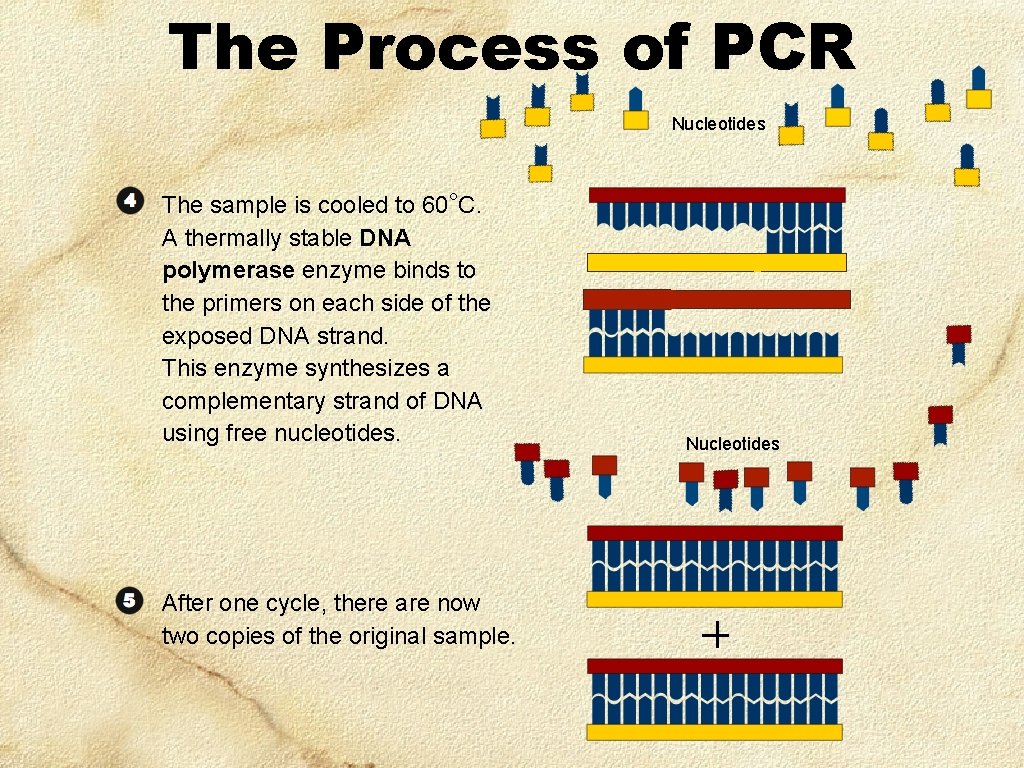 The Process of PCR

Nucleotides

4 The sample is cooled to 60°C. A thermally stable DNA polymerase enzyme binds to the primers on each side of the exposed DNA strand. This enzyme synthesizes a complementary strand of DNA using free nucleotides.

Nucleotides

5 After one cycle, there are now two copies of the original sample.

+